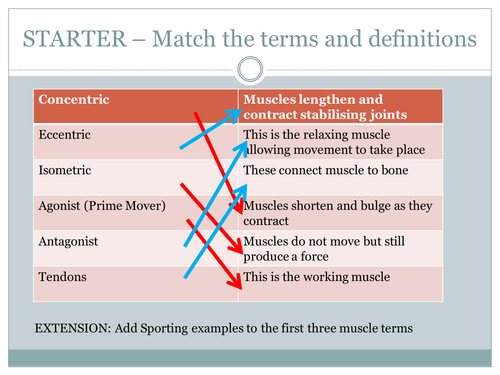 STARTER – Match the terms and definitions

| Concentric | Muscles lengthen and contract stabilising joints |
|---|---|
| Eccentric | This is the relaxing muscle allowing movement to take place |
| Isometric | These connect muscle to bone |
| Agonist (Prime Mover) | Muscles shorten and bulge as they contract |
| Antagonist | Muscles do not move but still produce a force |
| Tendons | This is the working muscle |

EXTENSION: Add Sporting examples to the first three muscle terms